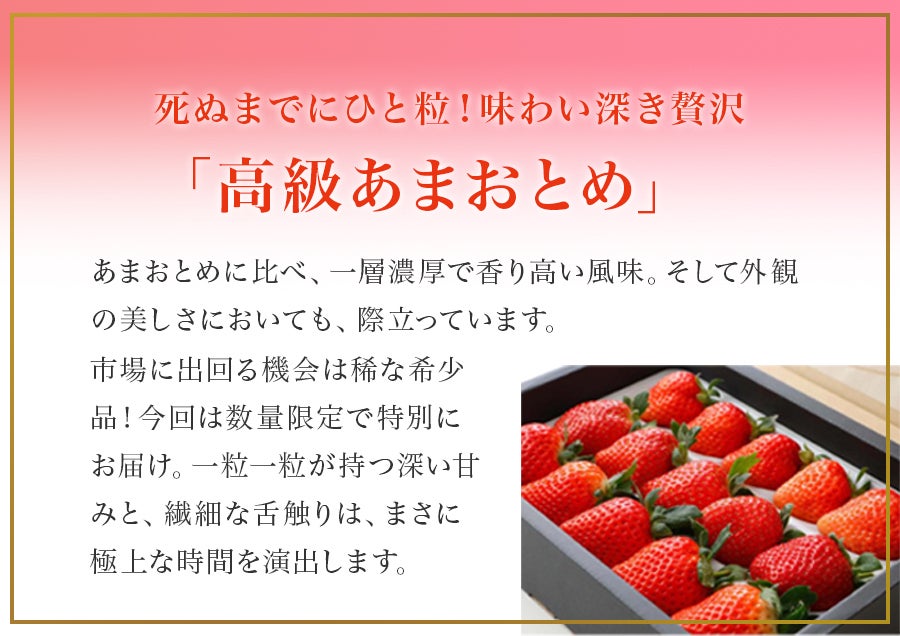 死ぬまでにひと粒！味わい深き贅沢

「高級あまおとめ」

あまおとめに比べ、一層濃厚で香り高い風味。そして外観の美しさにおいても、際立っています。

市場に出回る機会は稀な希少品！今回は数量限定で特別にお届け。一粒一粒が持つ深い甘みと、繊細な舌触りは、まさに極上な時間を演出します。